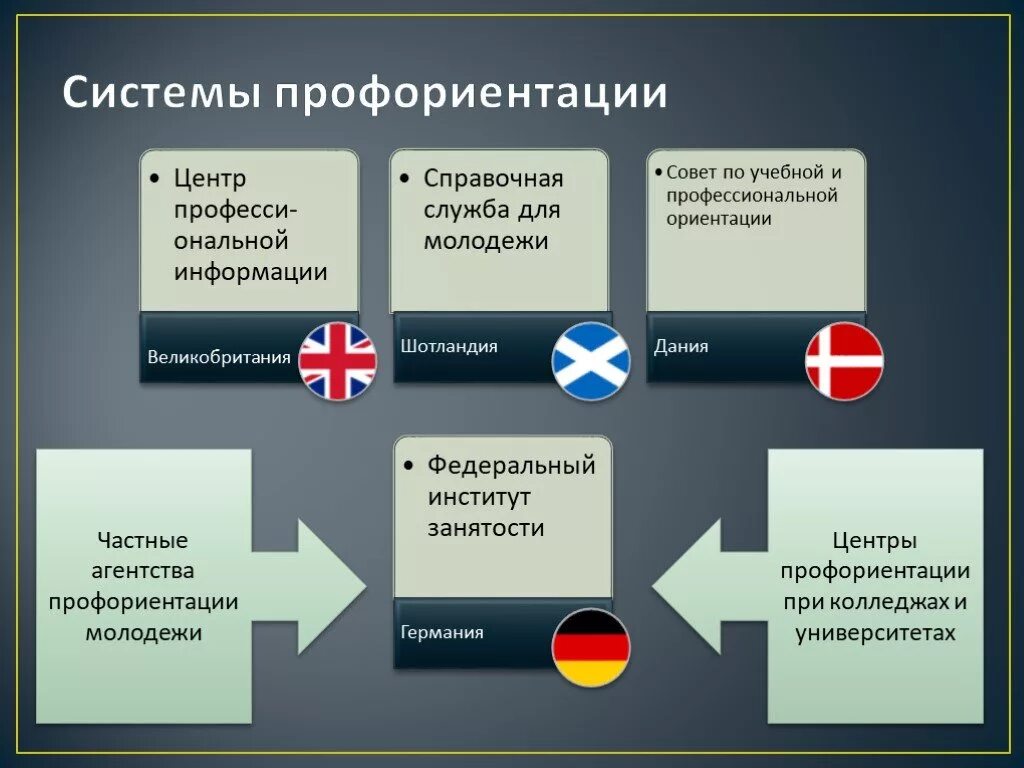 Системы профориентации

• Центр профессиональной информации

Великобритания

• Справочная служба для молодежи

Шотландия

• Совет по учебной и профессиональной ориентации

Дания

Частные агентства профориентации молодежи

• Федеральный институт занятости

Германия

Центры профориентации при колледжах и университетах